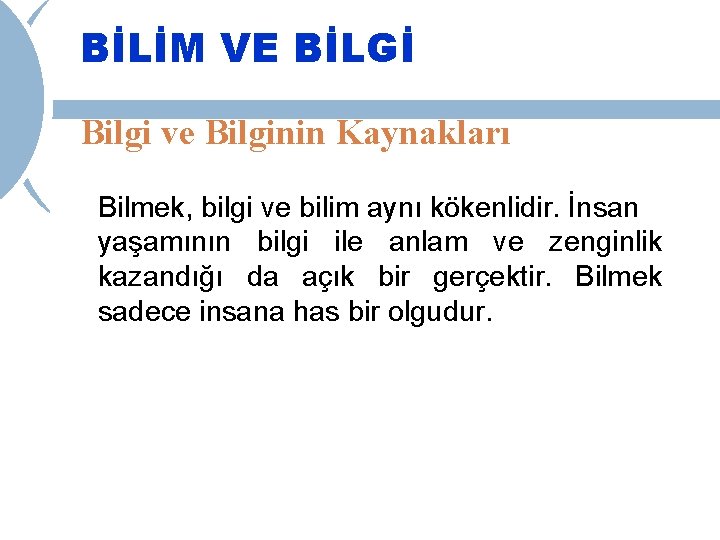 BİLİM VE BİLGİ

Bilgi ve Bilginin Kaynakları

Bilmek, bilgi ve bilim aynı kökenlidir. İnsan yaşamının bilgi ile anlam ve zenginlik kazandığı da açık bir gerçektir. Bilmek sadece insana has bir olgudur.